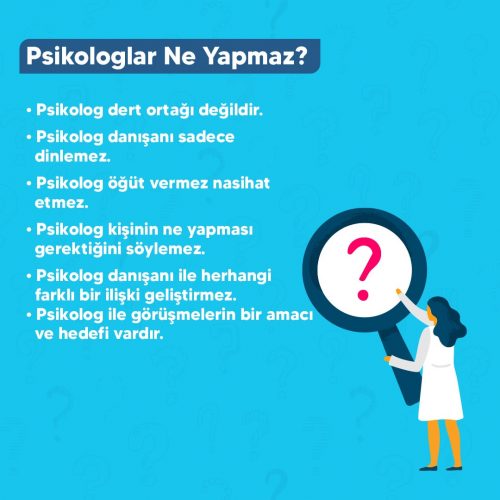 Psikologlar Ne Yapmaz?

• Psikolog dert ortağı değildir.

• Psikolog danışanı sadece dinlemez.

• Psikolog öğüt vermez nasihat etmez.

• Psikolog kişinin ne yapması gerektiğini söylemez.

• Psikolog danışanı ile herhangi farklı bir ilişki geliştirmez.

• Psikolog ile görüşmelerin bir amacı ve hedefi vardır.

?